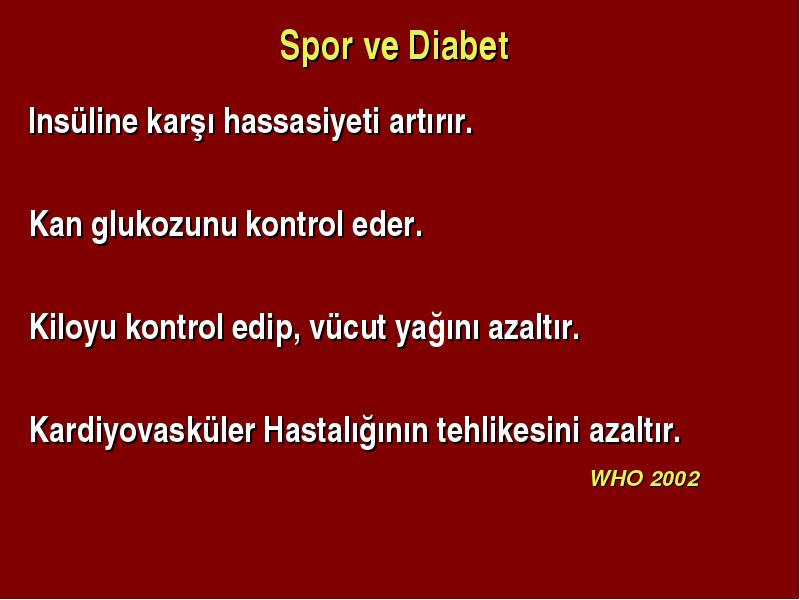 Spor ve Diabet

Insüline karşı hassasiyeti artırır.

Kan glukozunu kontrol eder.

Kiloyu kontrol edip, vücut yağını azaltır.

Kardiyovasküler Hastalığının tehlikesini azaltır.

WHO 2002